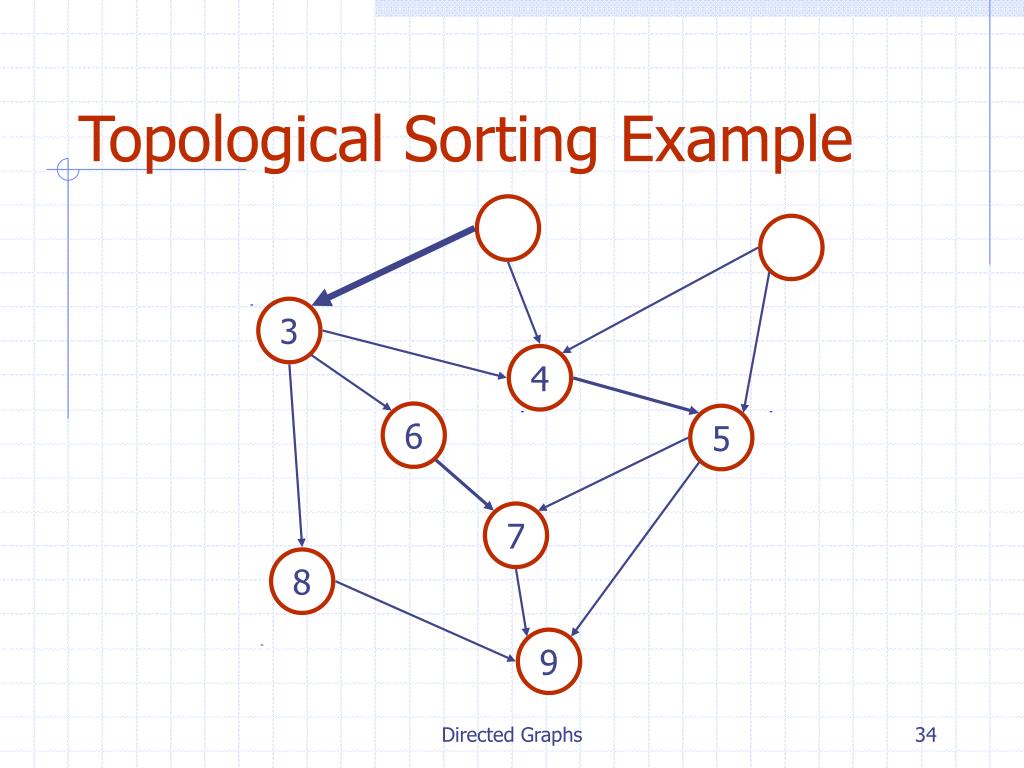 Topological Sorting Example

3
4
6
5
7
8
9

Directed Graphs

34